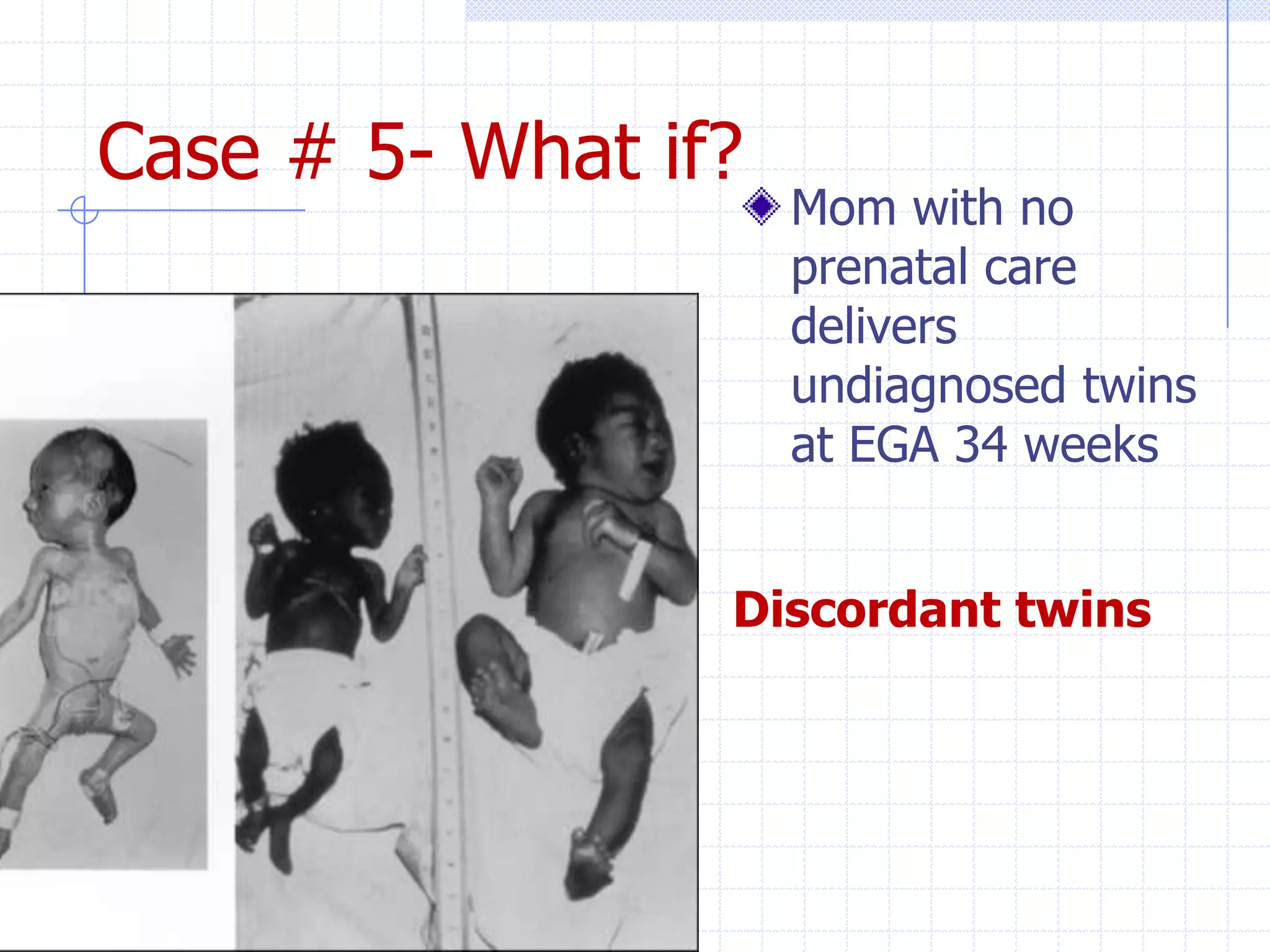 Case # 5- What if?

Mom with no prenatal care delivers undiagnosed twins at EGA 34 weeks

Discordant twins